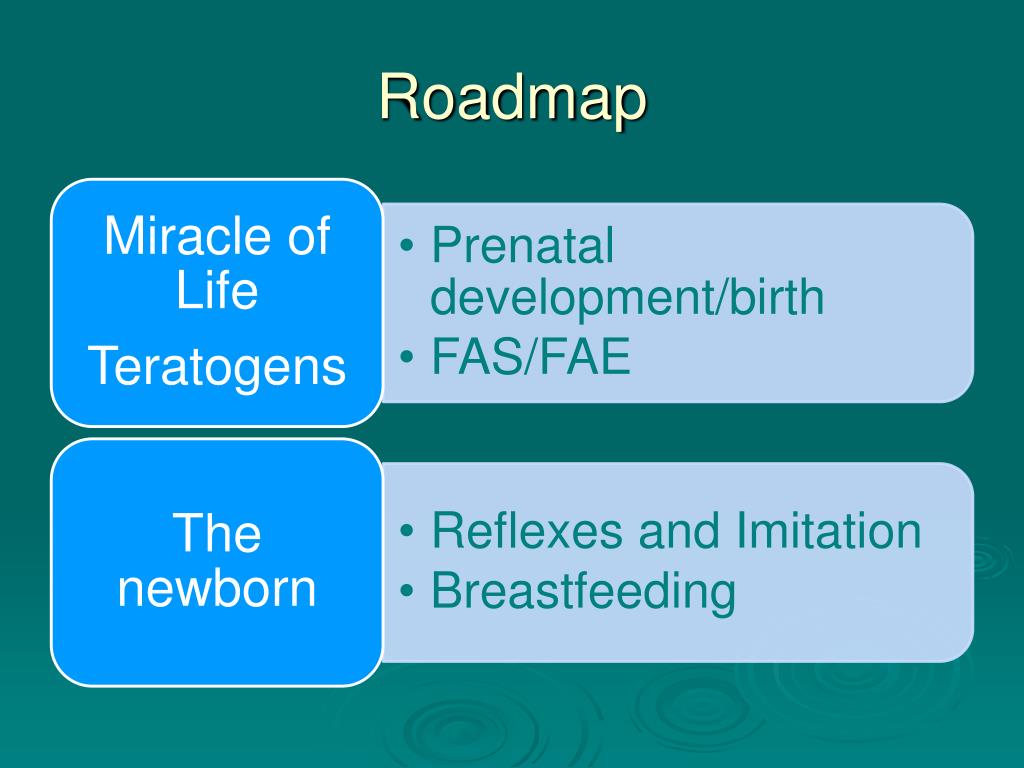 Roadmap

Miracle of Life

Teratogens

• Prenatal development/birth
• FAS/FAE

The newborn

• Reflexes and Imitation
• Breastfeeding